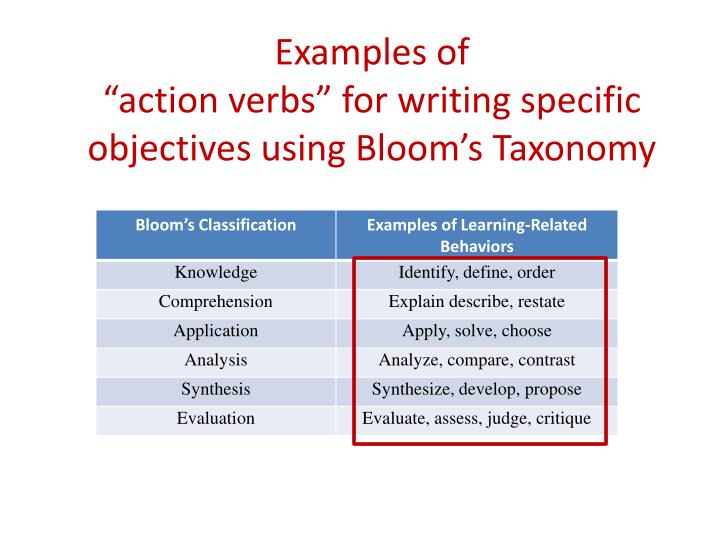 Examples of
“action verbs” for writing specific objectives using Bloom’s Taxonomy

| Bloom’s Classification | Examples of Learning-Related Behaviors |
|---|---|
| Knowledge | Identify, define, order |
| Comprehension | Explain describe, restate |
| Application | Apply, solve, choose |
| Analysis | Analyze, compare, contrast |
| Synthesis | Synthesize, develop, propose |
| Evaluation | Evaluate, assess, judge, critique |